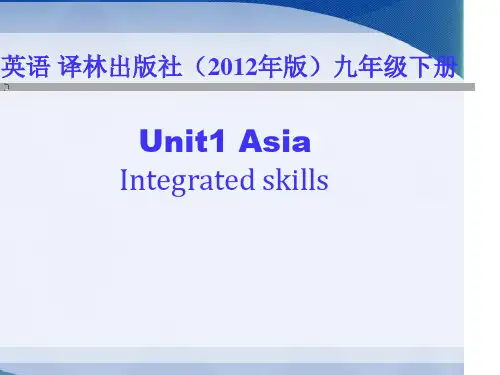 英语 译林出版社（2012年版）九年级下册

Unit1 Asia
Integrated skills